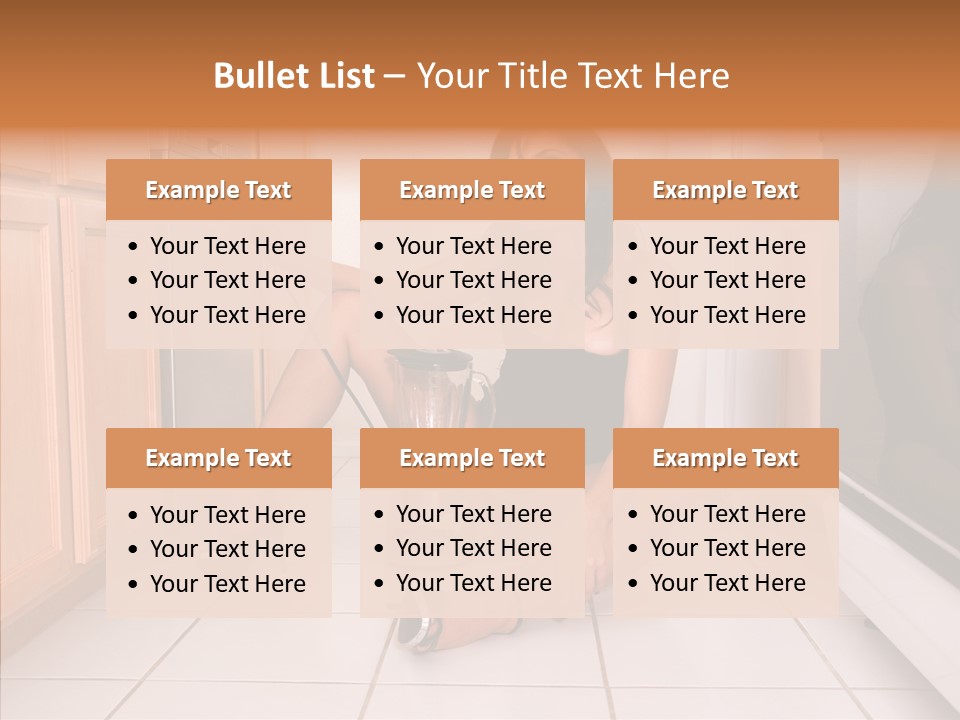 Bullet List – Your Title Text Here

Example Text
• Your Text Here
• Your Text Here
• Your Text Here

Example Text
• Your Text Here
• Your Text Here
• Your Text Here

Example Text
• Your Text Here
• Your Text Here
• Your Text Here

Example Text
• Your Text Here
• Your Text Here
• Your Text Here

Example Text
• Your Text Here
• Your Text Here
• Your Text Here

Example Text
• Your Text Here
• Your Text Here
• Your Text Here